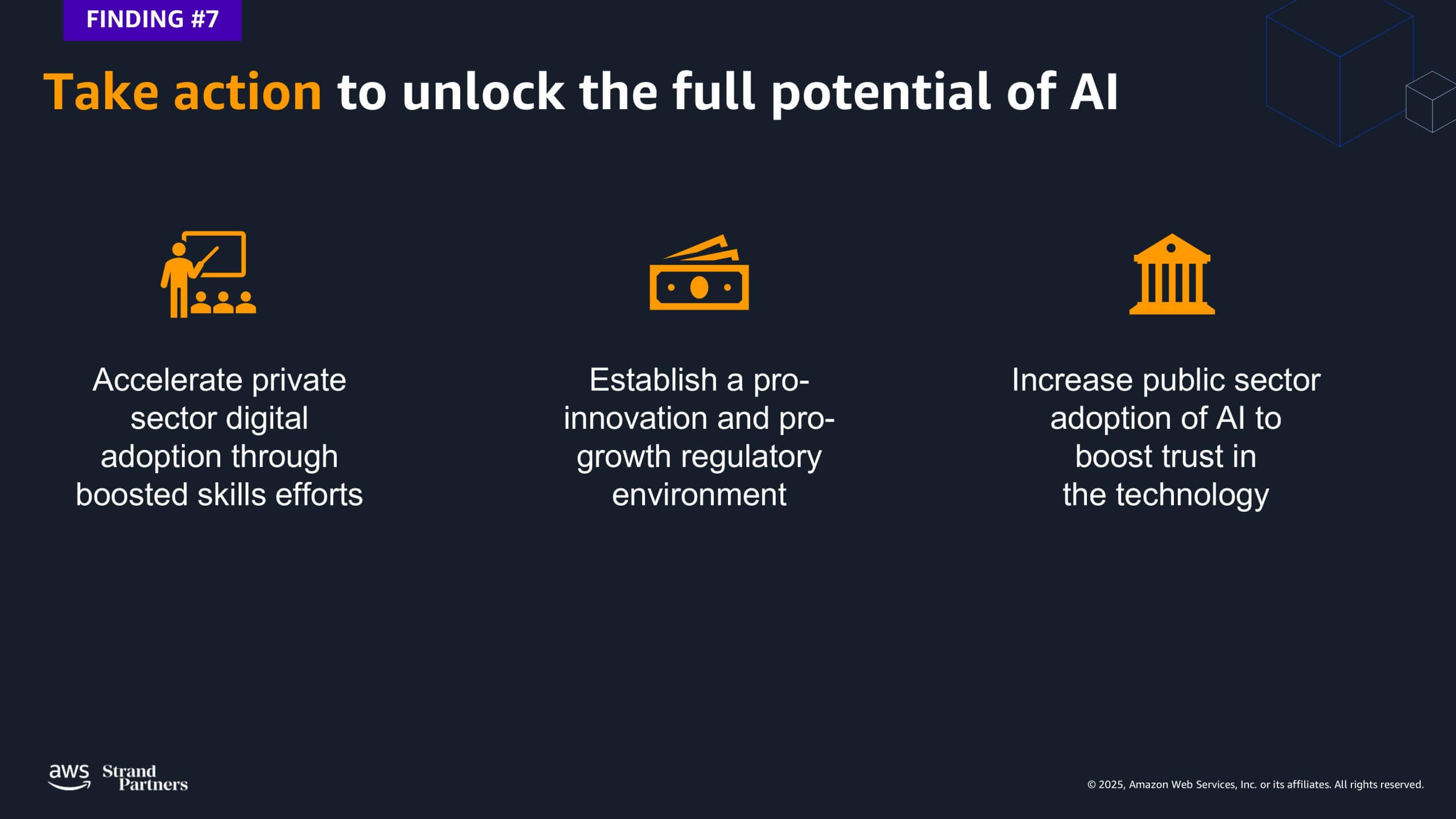 FINDING #7

Take action to unlock the full potential of AI

Accelerate private sector digital adoption through boosted skills efforts

Establish a pro-innovation and pro-growth regulatory environment

Increase public sector adoption of AI to boost trust in the technology

aws Strand Partners

© 2025, Amazon Web Services, Inc. or its affiliates. All rights reserved.